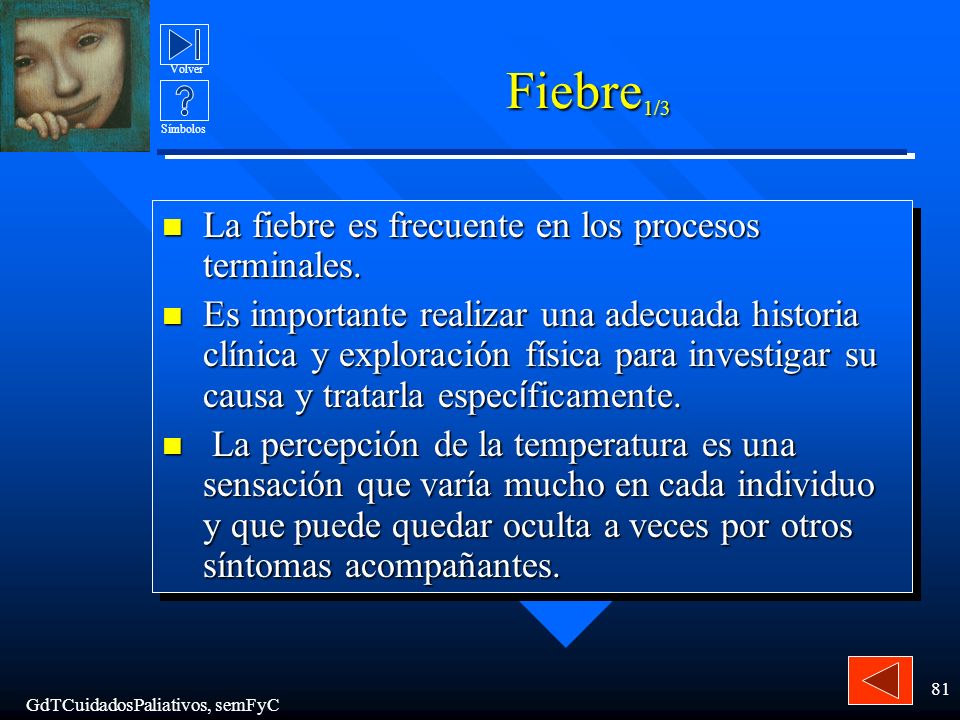 Volver

Símbolos

Fiebre$_{1/3}$

- La fiebre es frecuente en los procesos terminales.
- Es importante realizar una adecuada historia clínica y exploración física para investigar su causa y tratarla específicamente.
- La percepción de la temperatura es una sensación que varía mucho en cada individuo y que puede quedar oculta a veces por otros síntomas acompañantes.

GdTCuidadosPaliativos, semFyC

81